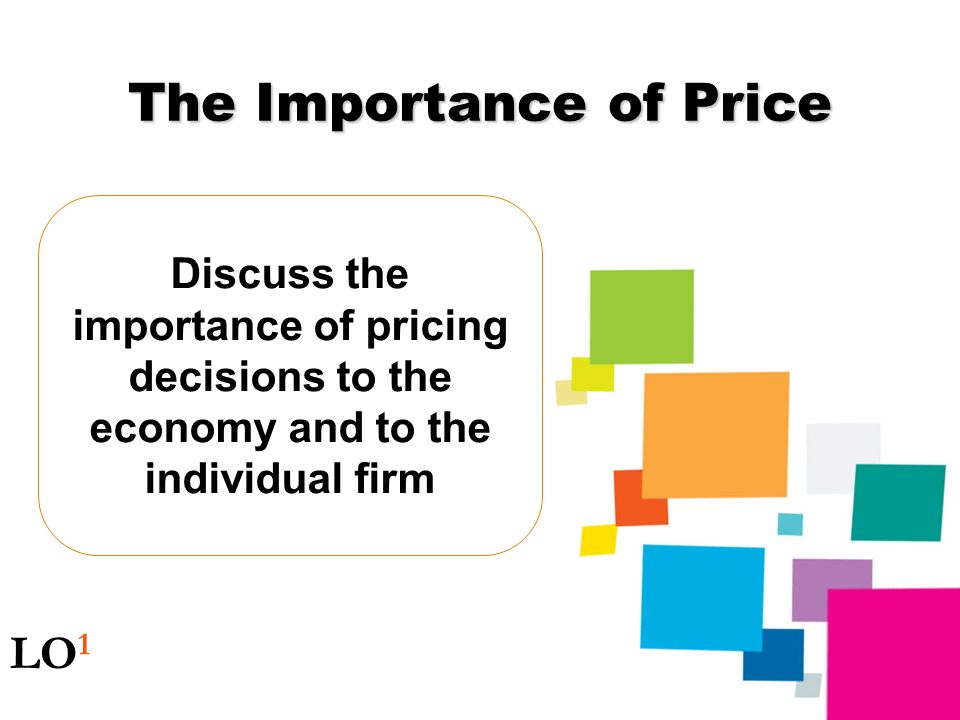 The Importance of Price

Discuss the importance of pricing decisions to the economy and to the individual firm

LO$^1$